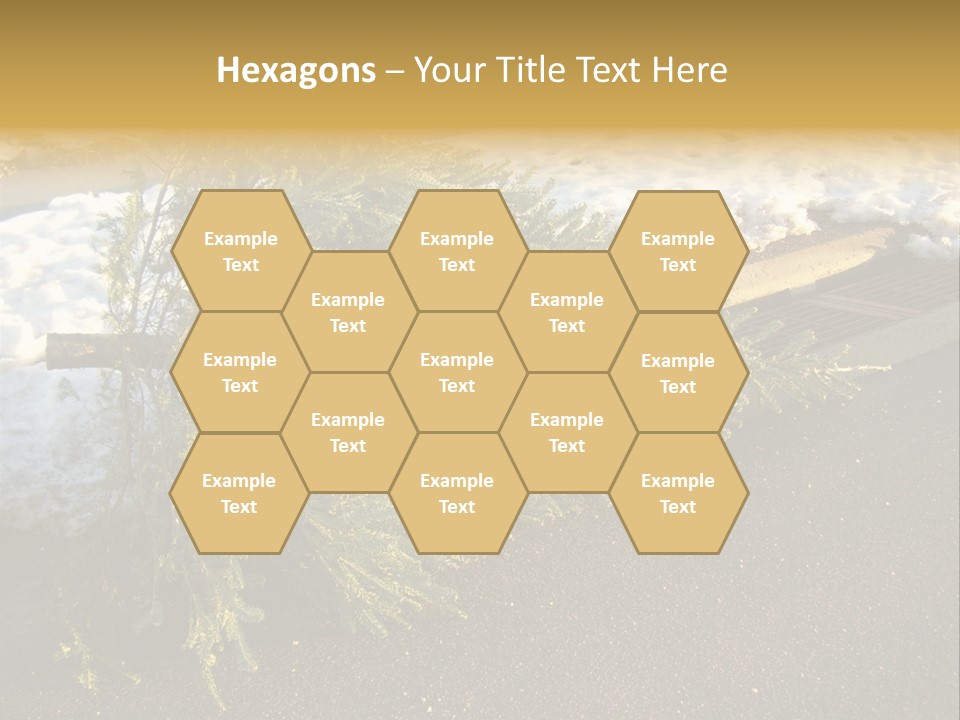 Hexagons – Your Title Text Here

Example Text

Example Text

Example Text

Example Text

Example Text

Example Text

Example Text

Example Text

Example Text

Example Text

Example Text

Example Text

Example Text